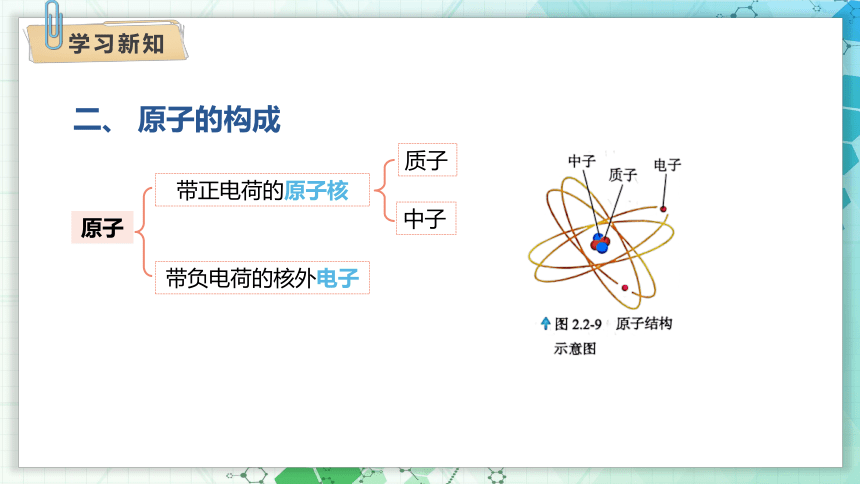 学习新知

二、 原子的构成

原子

带正电荷的原子核

质子

中子

带负电荷的核外电子

中子

质子

电子

图 2.2-9 原子结构示意图